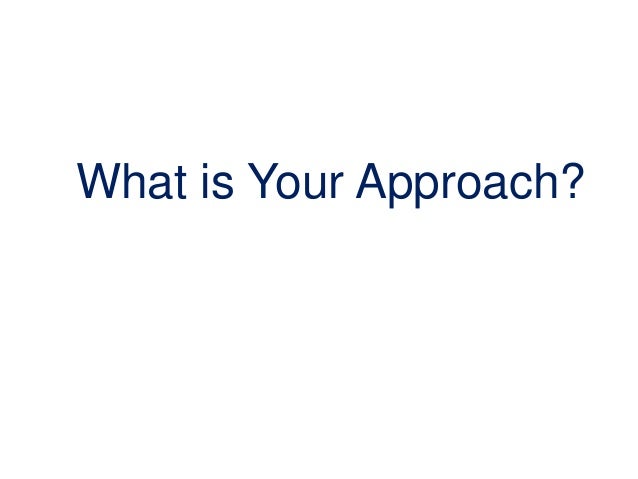 What is Your Approach?